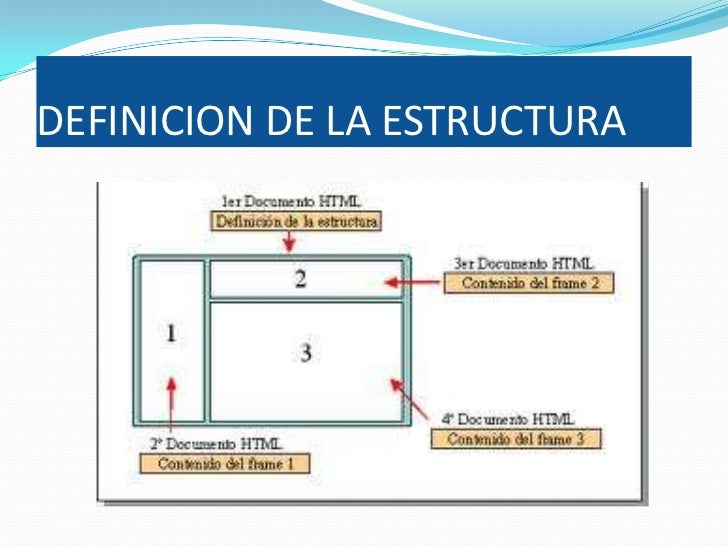 DEFINICION DE LA ESTRUCTURA

1er Documento HTML
Definición de la estructura

3er Documento HTML
Contenido del frame 2

2

1

3

4º Documento HTML
Contenido del frame 3

2º Documento HTML
Contenido del frame 1